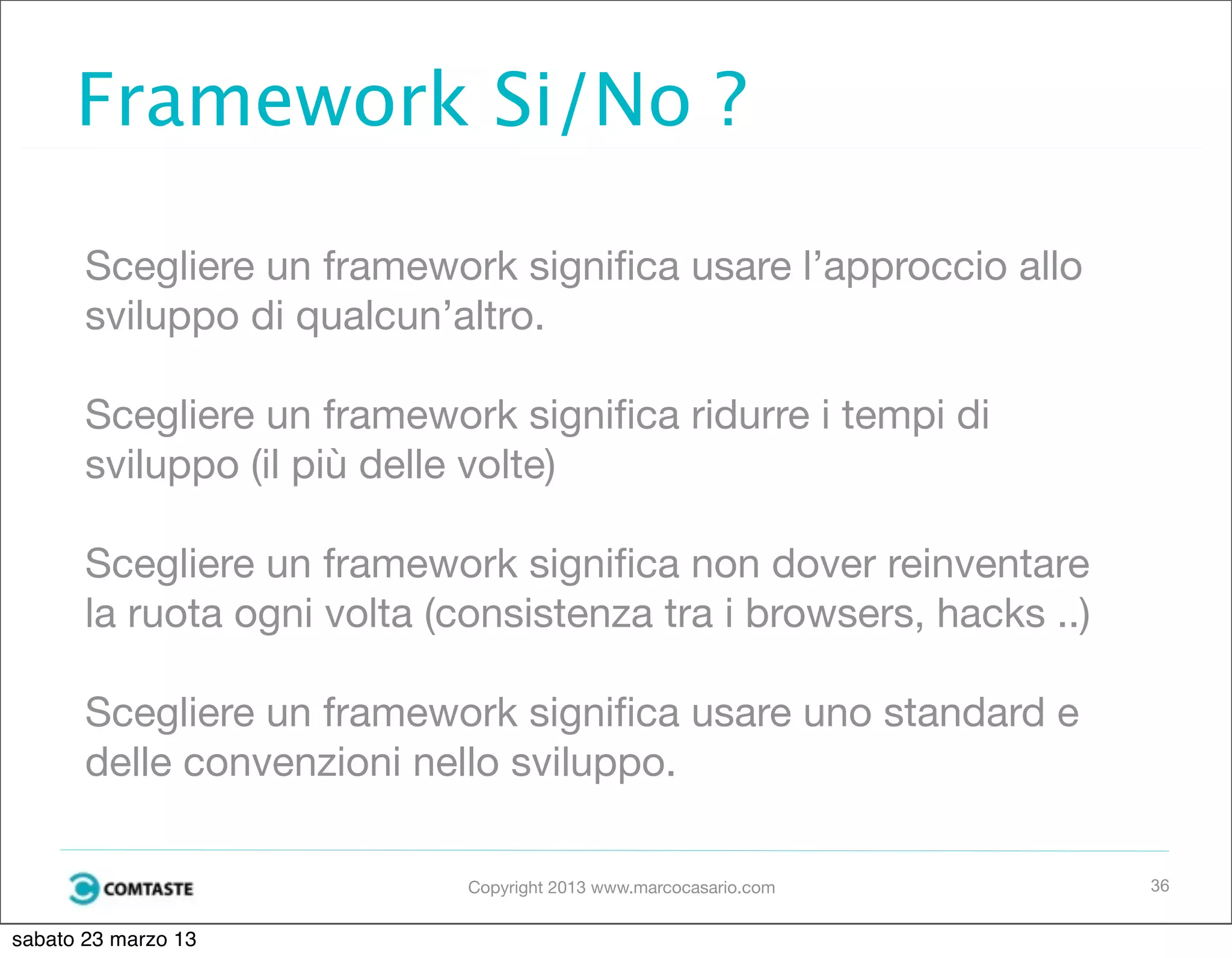 Framework Si/No ?

Scegliere un framework significa usare l'approccio allo sviluppo di qualcun'altro.

Scegliere un framework significa ridurre i tempi di sviluppo (il più delle volte)

Scegliere un framework significa non dover reinventare la ruota ogni volta (consistenza tra i browsers, hacks ..)

Scegliere un framework significa usare uno standard e delle convenzioni nello sviluppo.

COMTASTE

Copyright 2013 www.marcocasario.com

36

sabato 23 marzo 13